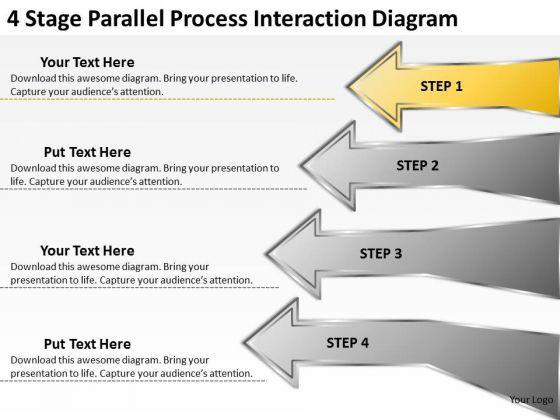 4 Stage Parallel Process Interaction Diagram

Your Text Here
Download this awesome diagram. Bring your presentation to life. Capture your audience's attention.

STEP 1

Put Text Here
Download this awesome diagram. Bring your presentation to life. Capture your audience's attention.

STEP 2

Your Text Here
Download this awesome diagram. Bring your presentation to life. Capture your audience's attention.

STEP 3

Put Text Here
Download this awesome diagram. Bring your presentation to life. Capture your audience's attention.

STEP 4

Your Logo